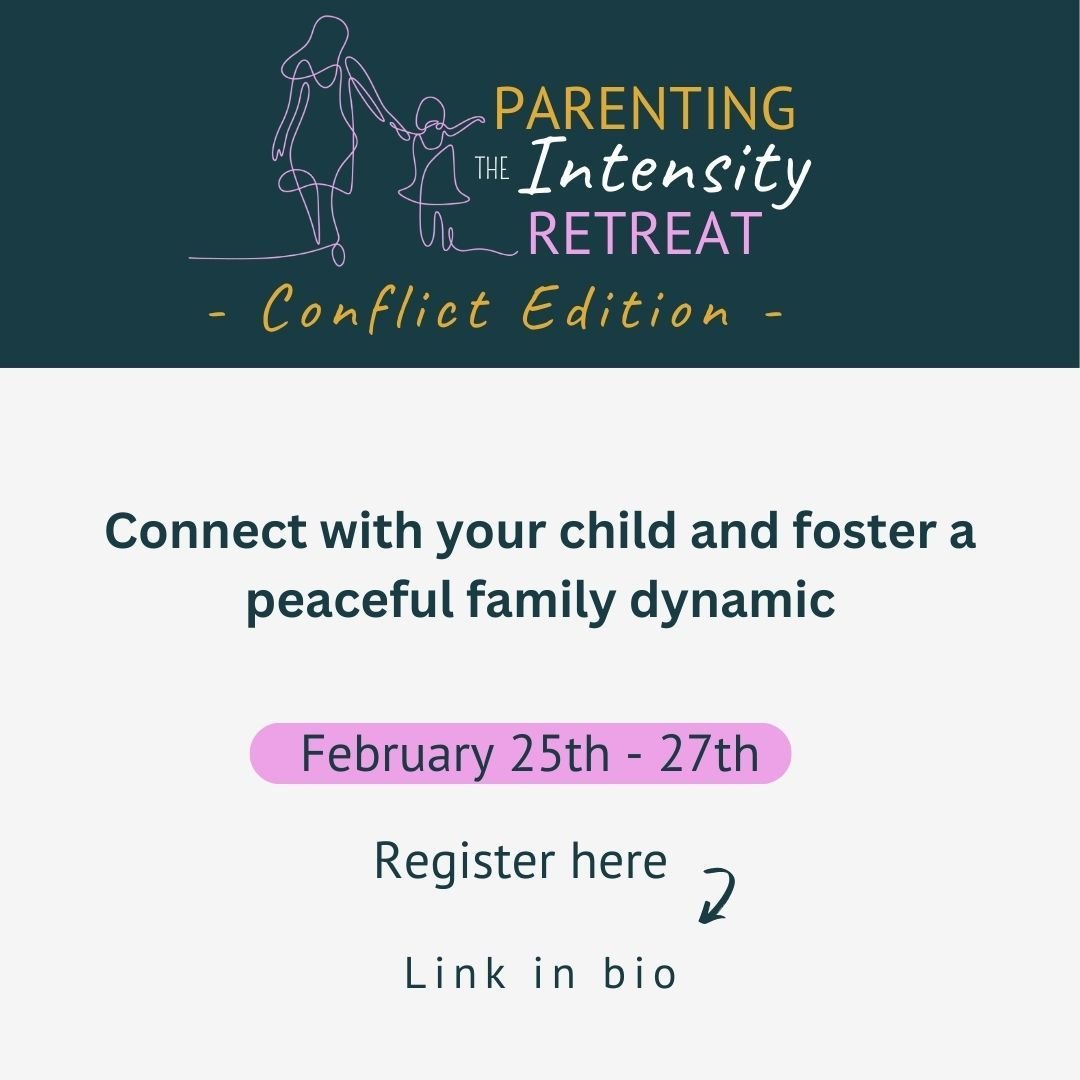 PARENTING THE Intensity RETREAT

- Conflict Edition -

Connect with your child and foster a peaceful family dynamic

February 25th - 27th

Register here

Link in bio